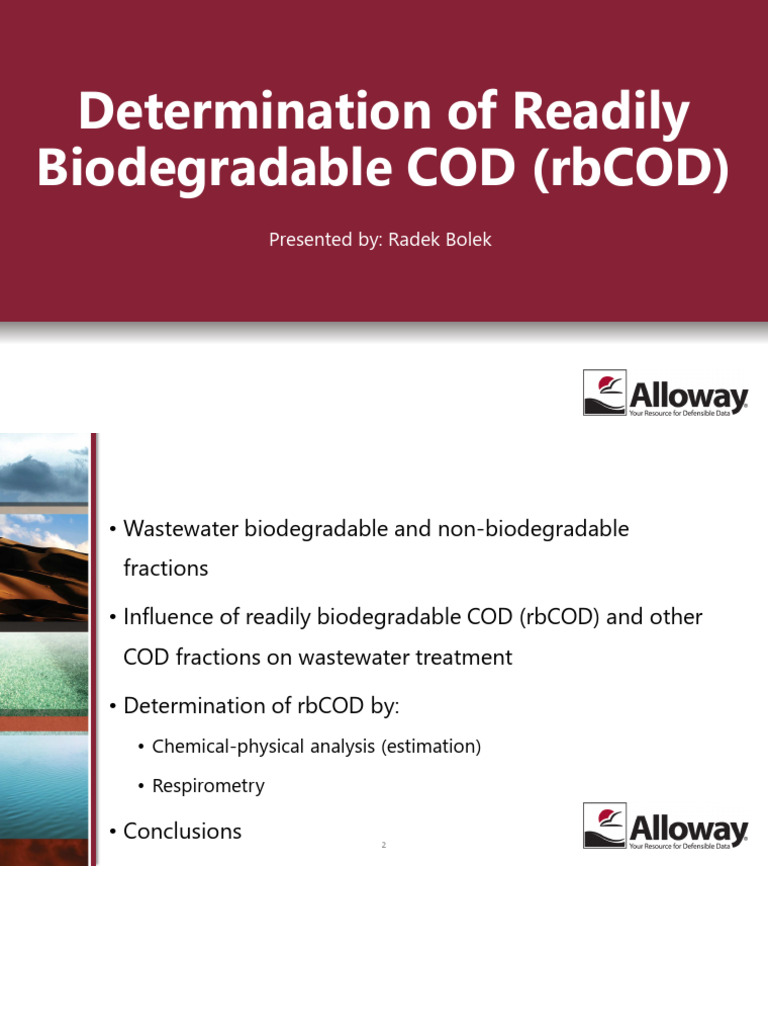 Determination of Readily Biodegradable COD (rbCOD)

Presented by: Radek Bolek

Alloway
Your Resource for Defensible Data

• Wastewater biodegradable and non-biodegradable fractions

• Influence of readily biodegradable COD (rbCOD) and other COD fractions on wastewater treatment

• Determination of rbCOD by:

• Chemical-physical analysis (estimation)

• Respirometry

• Conclusions

2

Alloway
Your Resource for Defensible Data